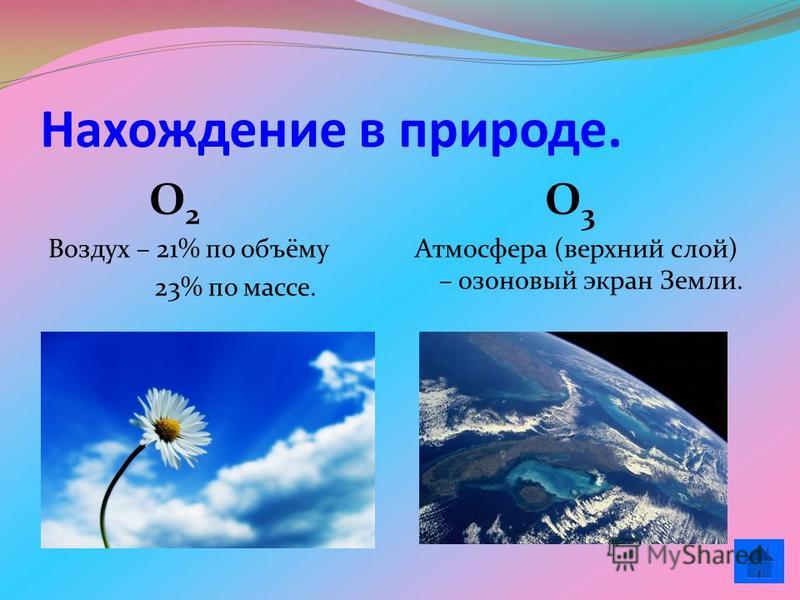 Нахождение в природе.

$O_2$

Воздух – 21% по объёму
23% по массе.

$O_3$

Атмосфера (верхний слой) – озоновый экран Земли.

MyShared